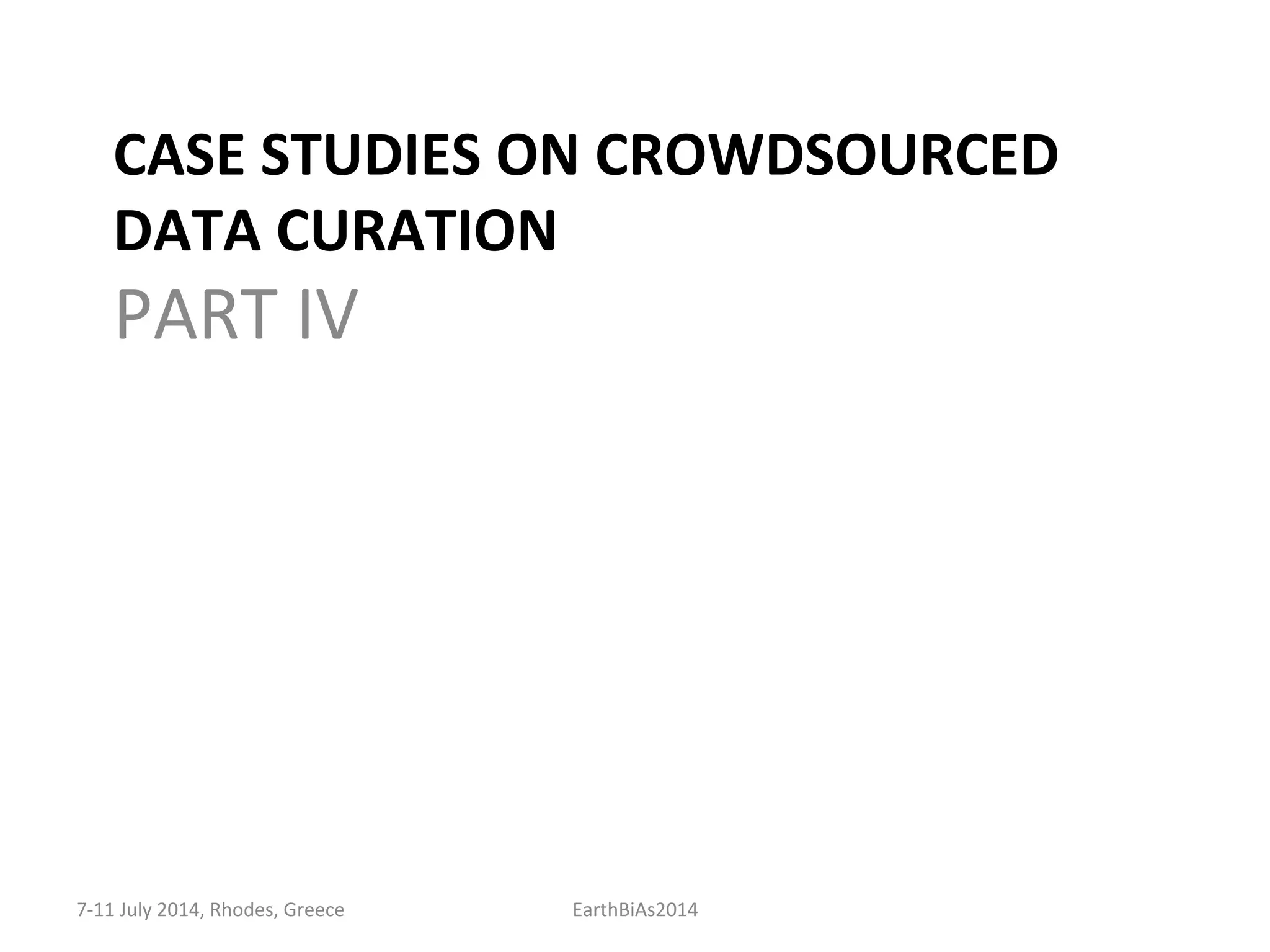 CASE STUDIES ON CROWDSOURCED DATA CURATION

PART IV

7-11 July 2014, Rhodes, Greece

EarthBiAs2014